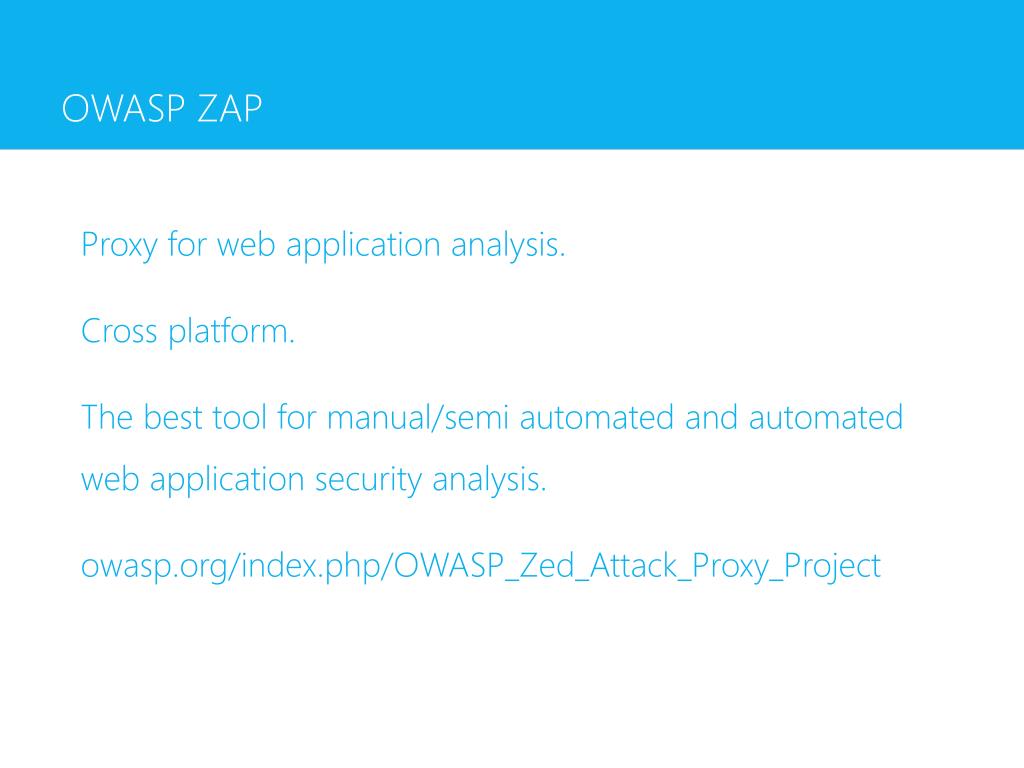 OWASP ZAP

Proxy for web application analysis.

Cross platform.

The best tool for manual/semi automated and automated web application security analysis.

owasp.org/index.php/OWASP_Zed_Attack_Proxy_Project